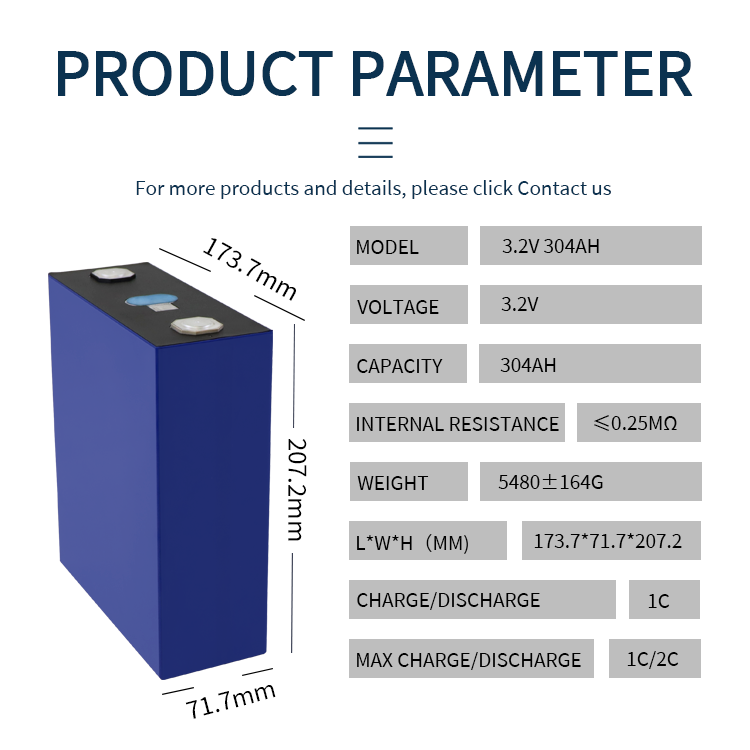 PRODUCT PARAMETER

For more products and details, please click Contact us

173.7mm

207.2mm

71.7mm

| MODEL | 3.2V 304AH |
|---|---|
| VOLTAGE | 3.2V |
| CAPACITY | 304AH |
| INTERNAL RESISTANCE | ≤0.25MΩ |
| WEIGHT | 5480±164G |
| L*W*H（MM) | 173.7*71.7*207.2 |
| CHARGE/DISCHARGE | 1C |
| MAX CHARGE/DISCHARGE | 1C/2C |